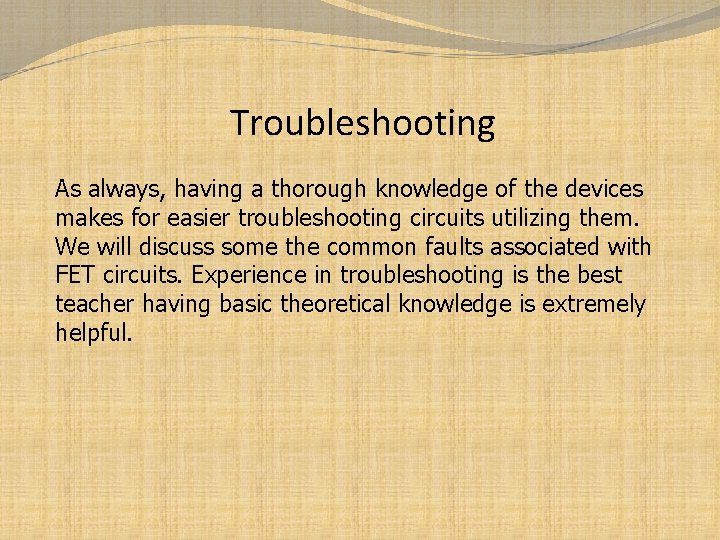 Troubleshooting

As always, having a thorough knowledge of the devices makes for easier troubleshooting circuits utilizing them. We will discuss some the common faults associated with FET circuits. Experience in troubleshooting is the best teacher having basic theoretical knowledge is extremely helpful.